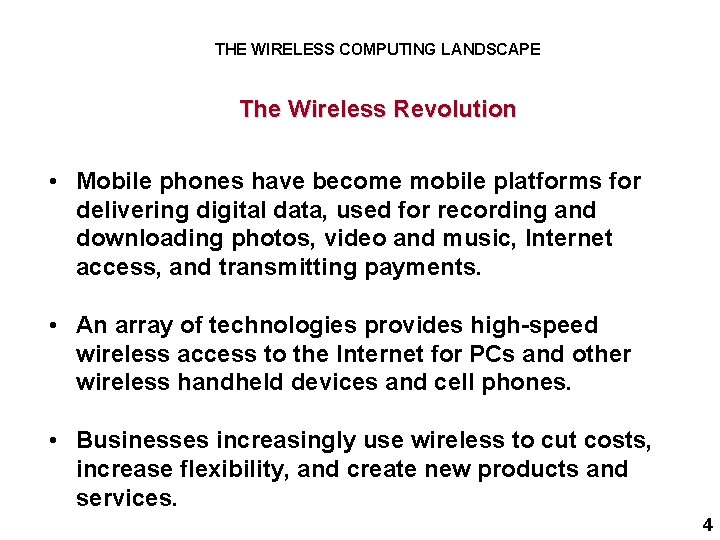 THE WIRELESS COMPUTING LANDSCAPE

The Wireless Revolution

• Mobile phones have become mobile platforms for delivering digital data, used for recording and downloading photos, video and music, Internet access, and transmitting payments.

• An array of technologies provides high-speed wireless access to the Internet for PCs and other wireless handheld devices and cell phones.

• Businesses increasingly use wireless to cut costs, increase flexibility, and create new products and services.

4